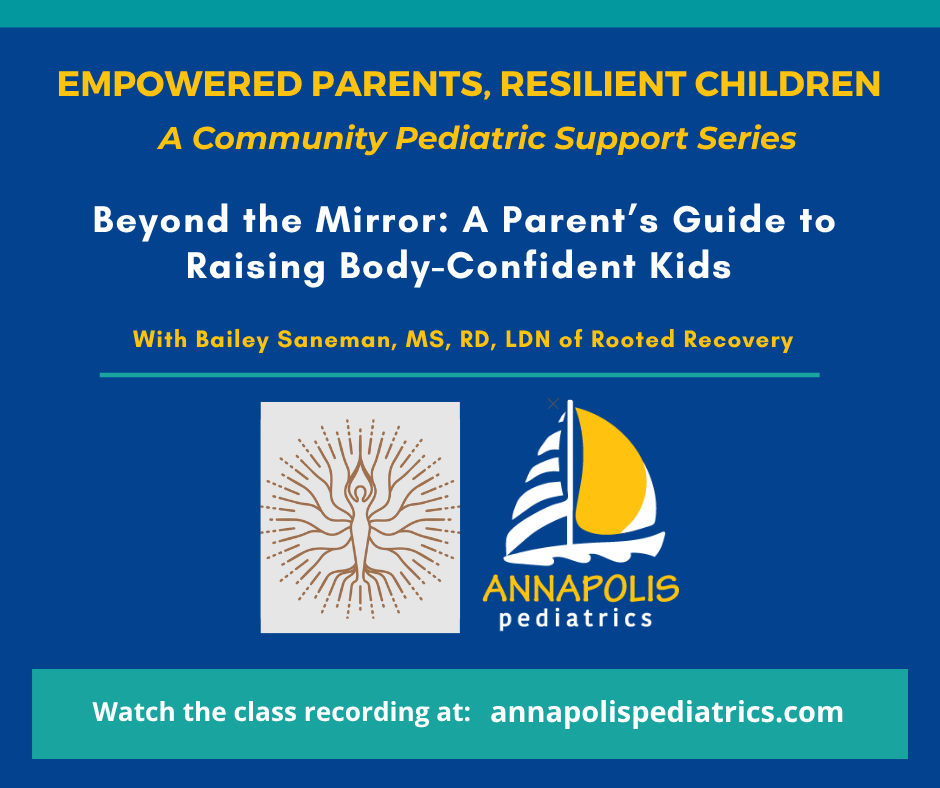 EMPOWERED PARENTS, RESILIENT CHILDREN

A Community Pediatric Support Series

Beyond the Mirror: A Parent's Guide to Raising Body-Confident Kids

With Bailey Saneman, MS, RD, LDN of Rooted Recovery

ANNAPOLIS
pediatrics

Watch the class recording at: annapolispediatrics.com